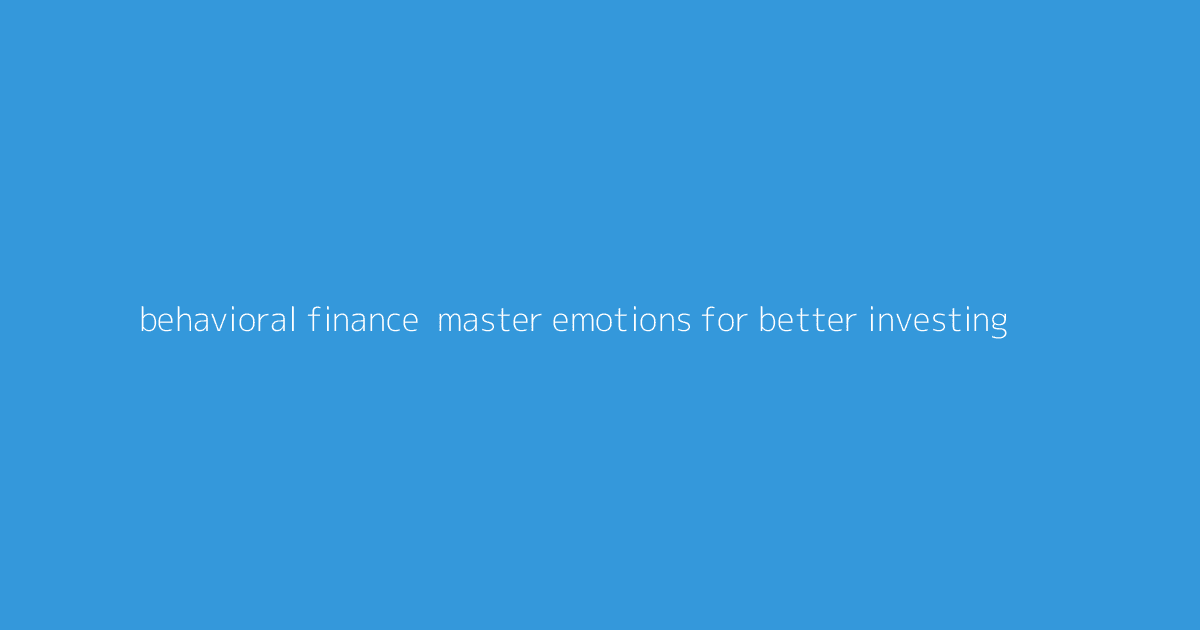 behavioral finance  master emotions for better investing